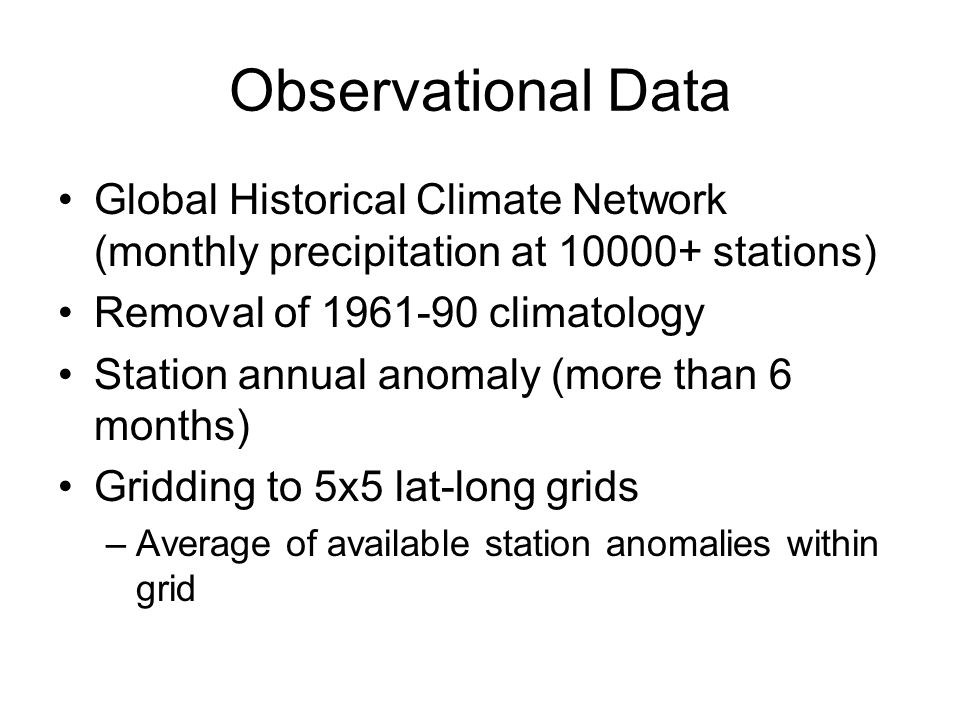 Observational Data

• Global Historical Climate Network (monthly precipitation at 10000+ stations)
• Removal of 1961-90 climatology
• Station annual anomaly (more than 6 months)
• Gridding to 5x5 lat-long grids
– Average of available station anomalies within grid